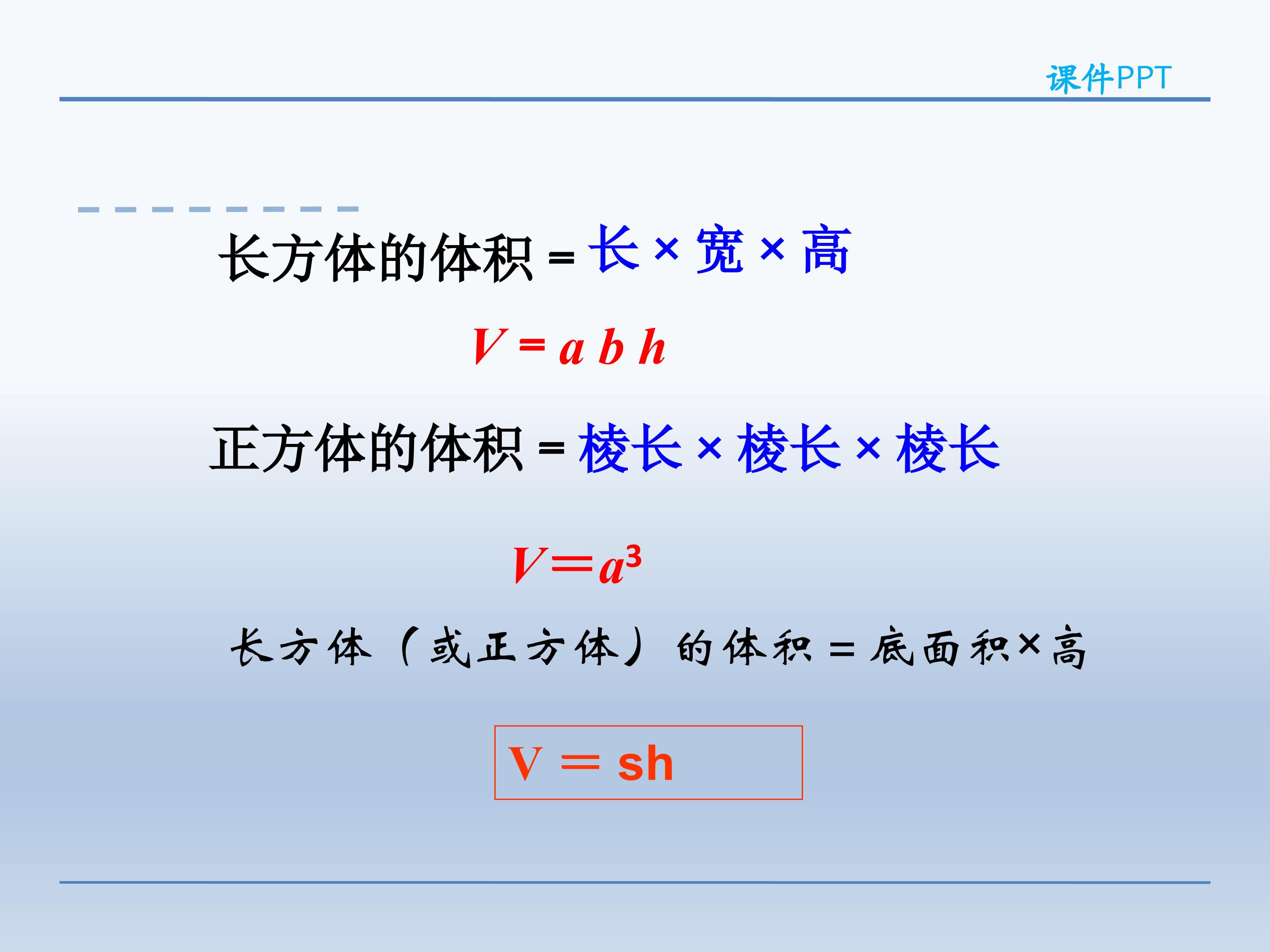 课件PPT

长方体的体积 = 长 × 宽 × 高

$V = abh$

正方体的体积 = 棱长 × 棱长 × 棱长

$V = a^3$

长方体（或正方体）的体积 = 底面积×高

$V = sh$